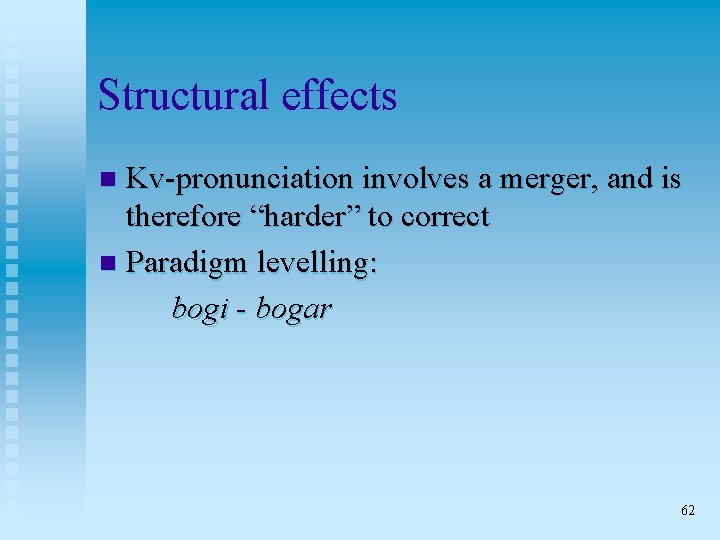 Structural effects

Kv-pronunciation involves a merger, and is therefore “harder” to correct

Paradigm levelling:

bogi - bogar

62